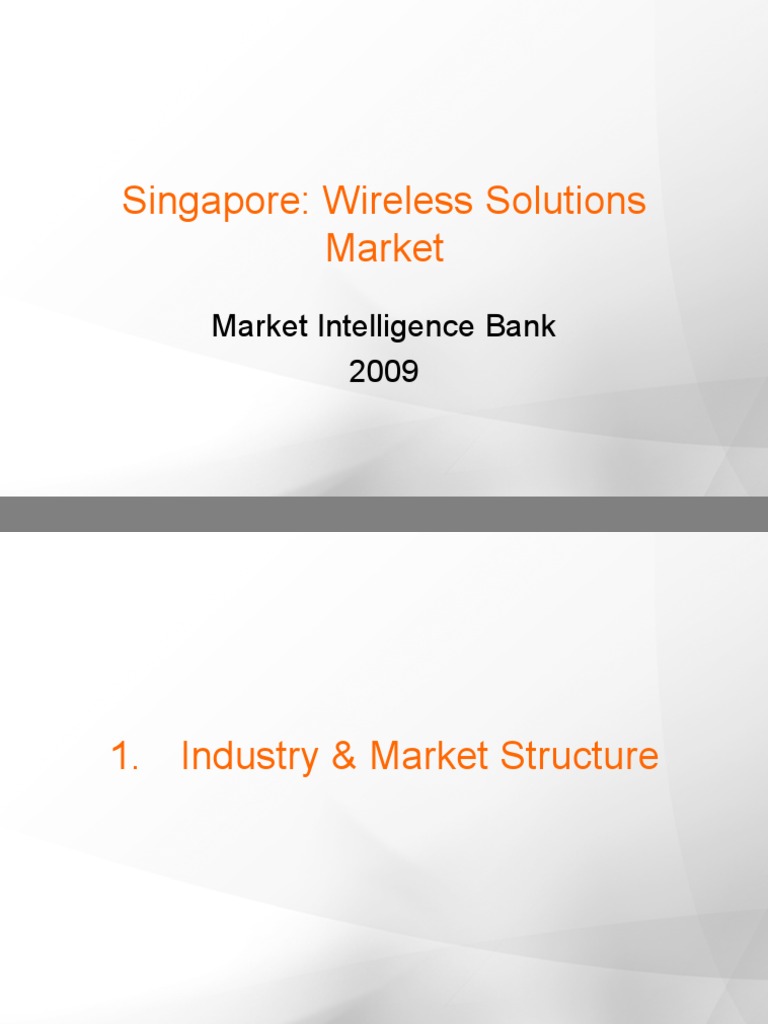 Singapore: Wireless Solutions Market

Market Intelligence Bank
2009

1. Industry & Market Structure